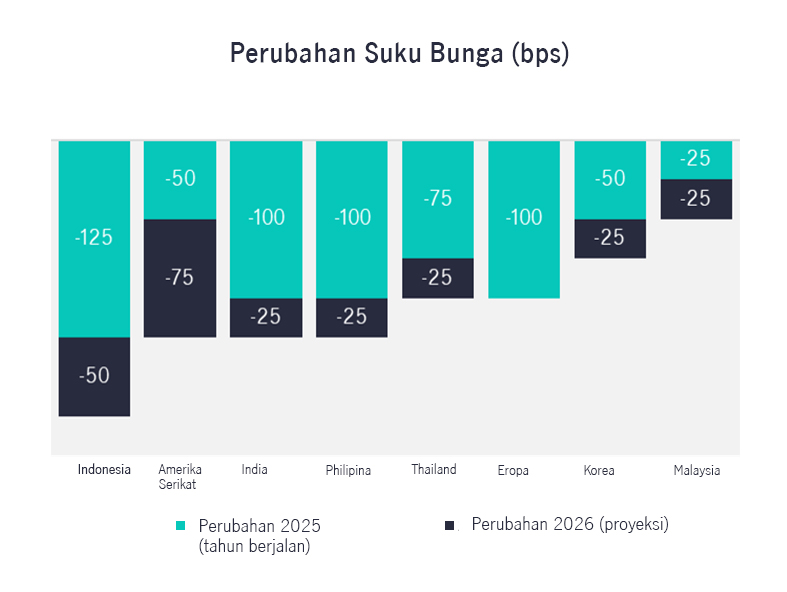 Perubahan Suku Bunga (bps)

-125
-50
-50
-75
-100
-25
-100
-25
-75
-25
-100
-50
-25
-25
-25

Indonesia
Amerika Serikat
India
Philipina
Thailand
Eropa
Korea
Malaysia

Perubahan 2025 (tahun berjalan)
Perubahan 2026 (proyeksi)